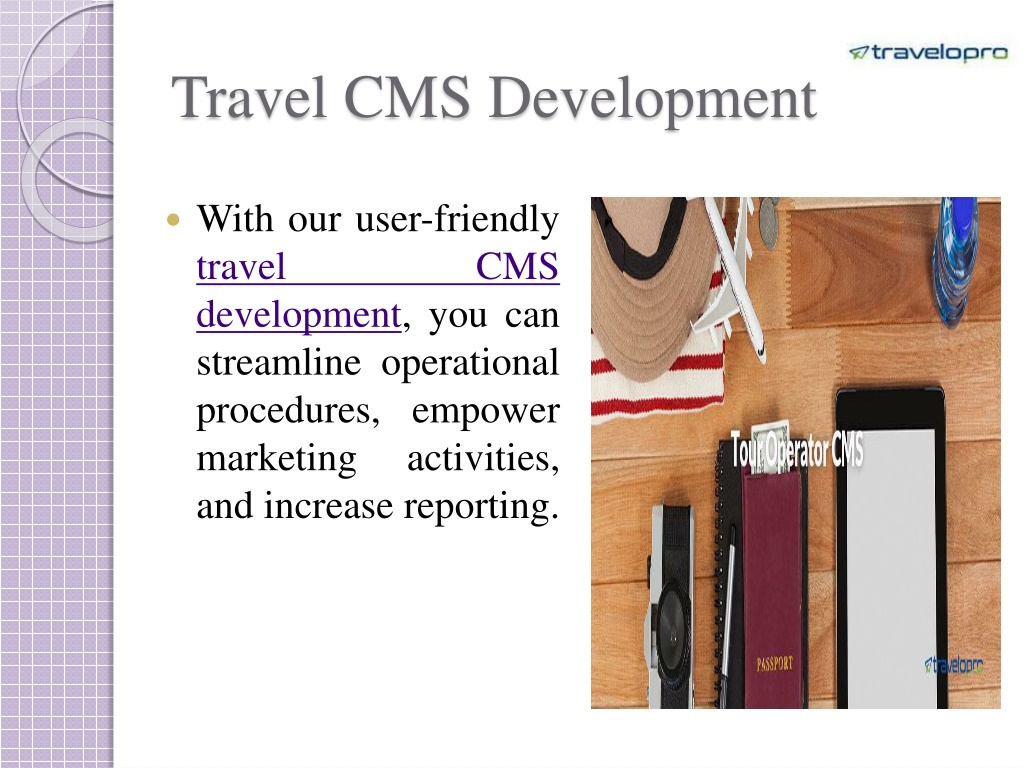 travelopro

Travel CMS Development

With our user-friendly travel CMS development, you can streamline operational procedures, empower marketing activities, and increase reporting.

Tour Operator CMS

PASSPORT

travelopro